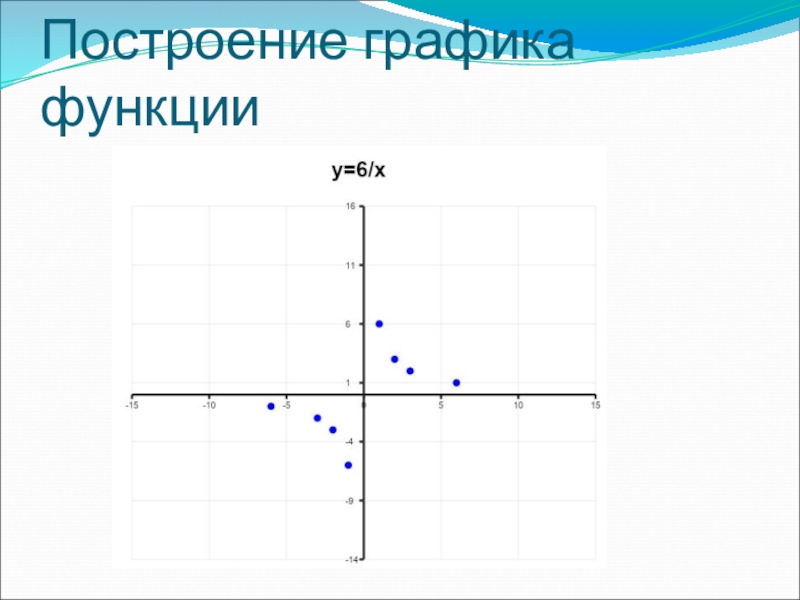 Построение графика функции

y=6/x

16
11
6
1
-4
-9
-14
-15
-10
-5
0
5
10
15